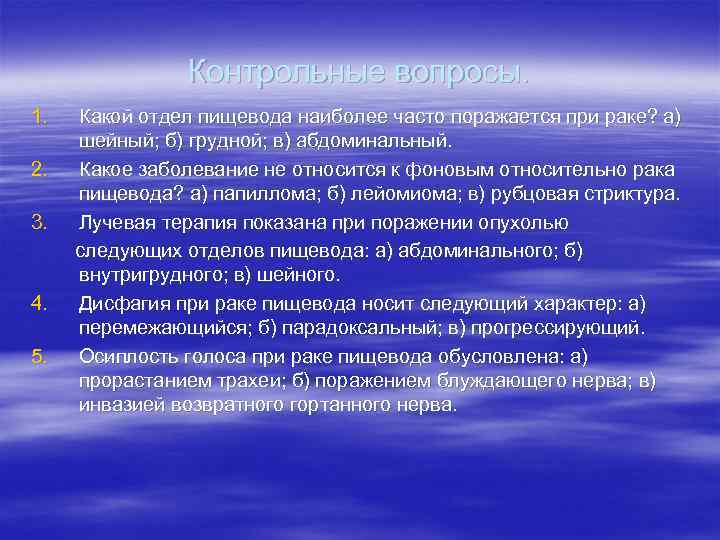 Контрольные вопросы.

1. Какой отдел пищевода наиболее часто поражается при раке? а) шейный; б) грудной; в) абдоминальный.

2. Какое заболевание не относится к фоновым относительно рака пищевода? а) папиллома; б) лейомиома; в) рубцовая стриктура.

3. Лучевая терапия показана при поражении опухолью следующих отделов пищевода: а) абдоминального; б) внутригрудного; в) шейного.

4. Дисфагия при раке пищевода носит следующий характер: а) перемежающийся; б) парадоксальный; в) прогрессирующий.

5. Осиплость голоса при раке пищевода обусловлена: а) прорастанием трахеи; б) поражением блуждающего нерва; в) инвазией возвратного гортанного нерва.